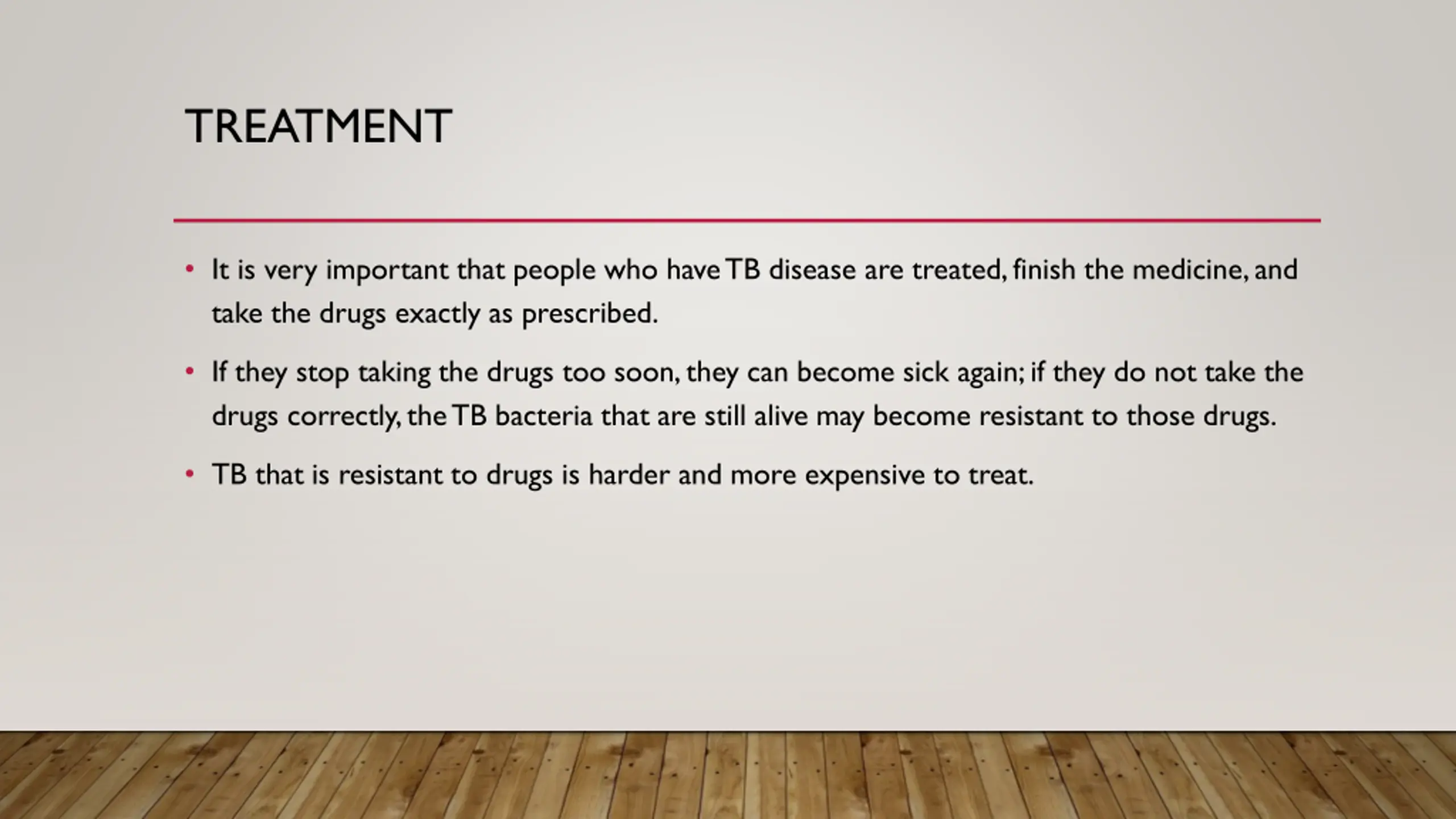 TREATMENT

• It is very important that people who have TB disease are treated, finish the medicine, and take the drugs exactly as prescribed.

• If they stop taking the drugs too soon, they can become sick again; if they do not take the drugs correctly, the TB bacteria that are still alive may become resistant to those drugs.

• TB that is resistant to drugs is harder and more expensive to treat.